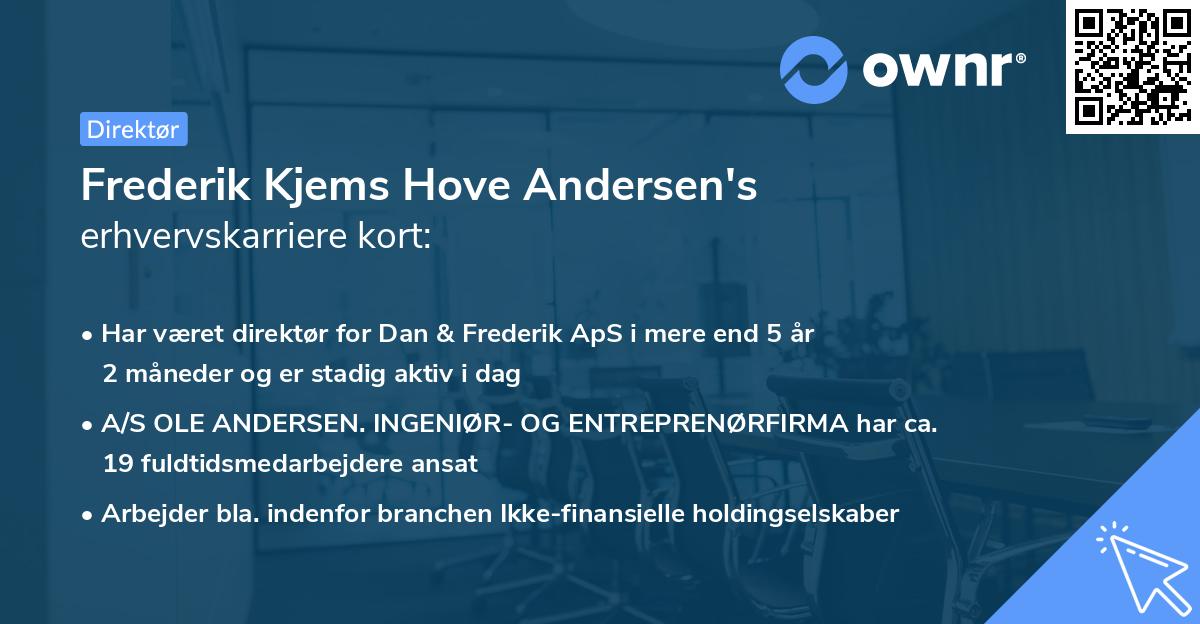 ownr®

Direktør

Frederik Kjems Hove Andersen's erhvervskarriere kort:

• Har været direktør for Dan & Frederik ApS i mere end 5 år 2 måneder og er stadig aktiv i dag

• A/S OLE ANDERSEN. INGENIØR- OG ENTREPRENØRFIRMA har ca. 19 fuldtidsmedarbejdere ansat

• Arbejder bla. indenfor branchen Ikke-finansielle holdingselskaber